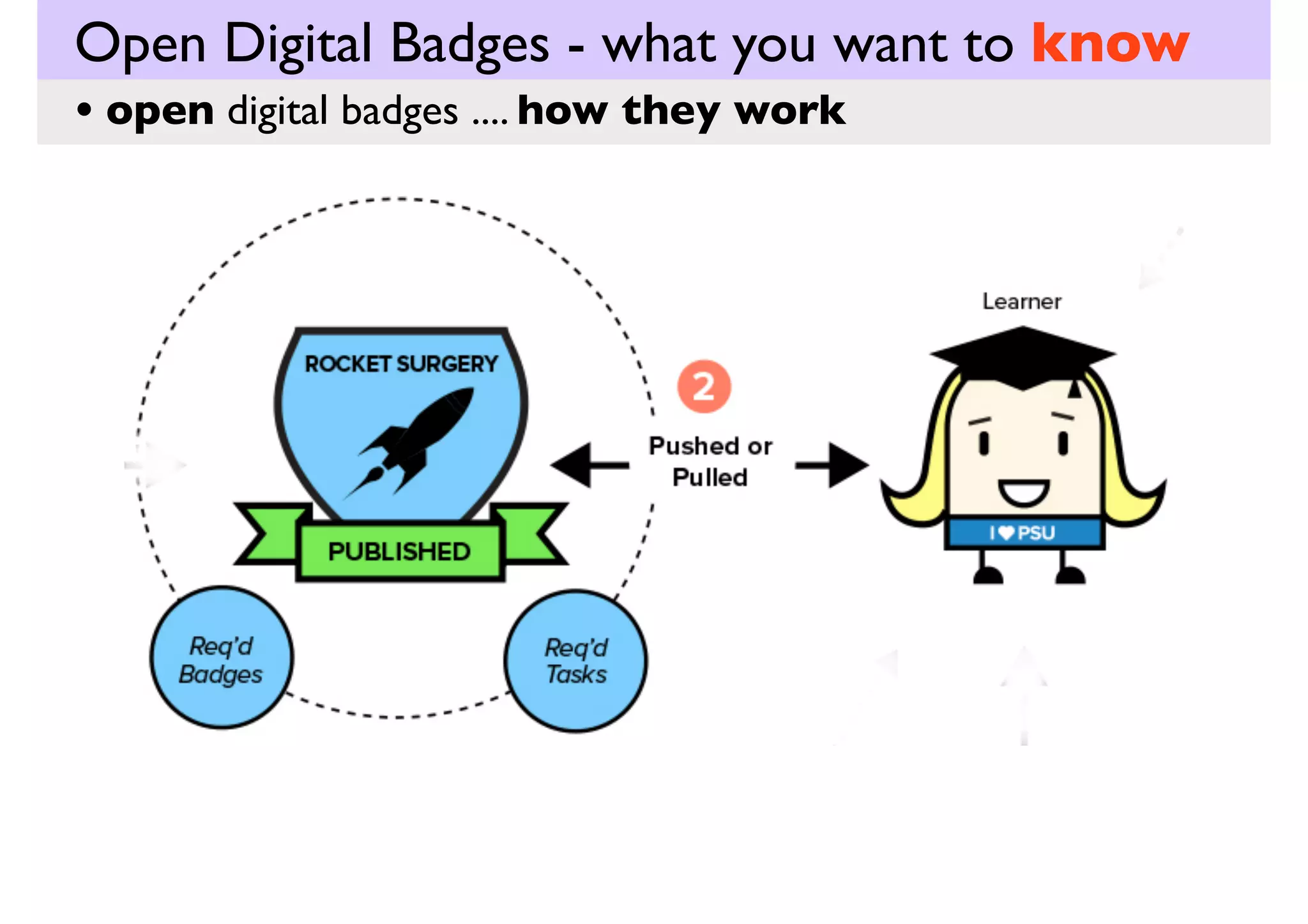 Open Digital Badges - what you want to know

• open digital badges .... how they work

ROCKET SURGERY

PUBLISHED

Req'd Badges

Req'd Tasks

2

Pushed or Pulled

Learner

I ♥ PSU